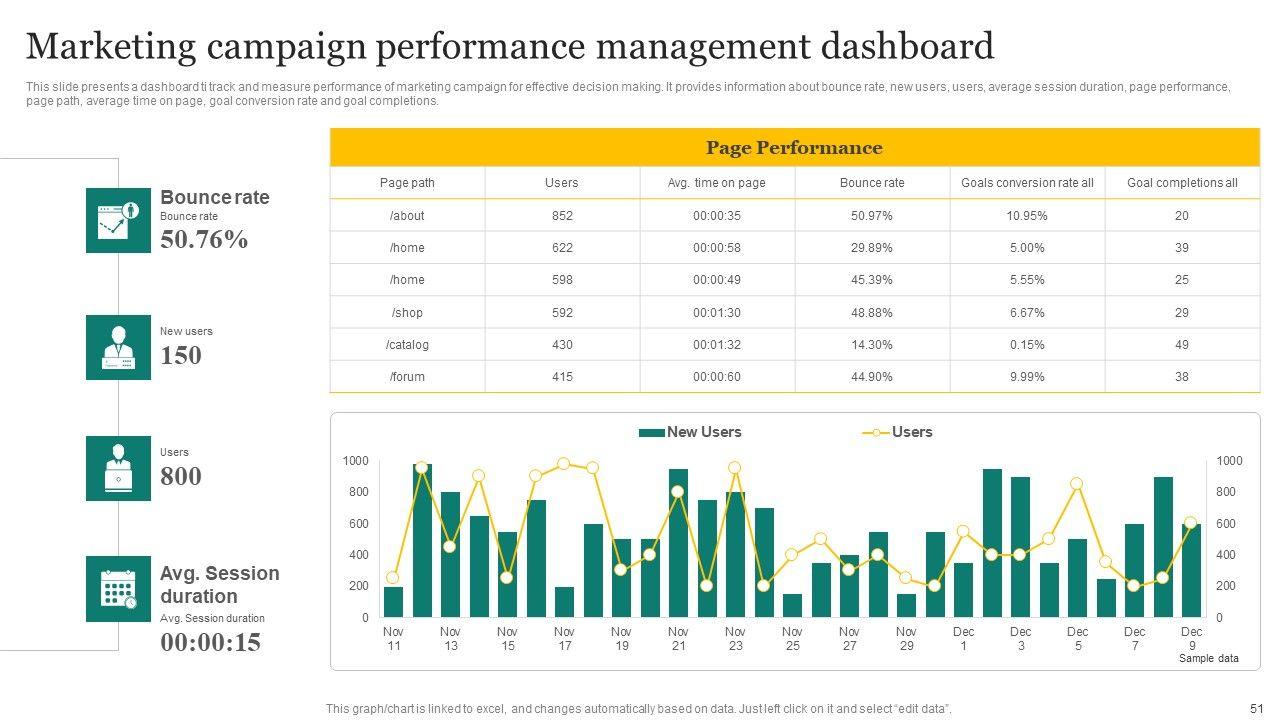 Marketing campaign performance management dashboard

This slide presents a dashboard ti track and measure performance of marketing campaign for effective decision making. It provides information about bounce rate, new users, users, average session duration, page performance, page path, average time on page, goal conversion rate and goal completions.

Bounce rate
Bounce rate
50.76%

New users
150

Users
800

Avg. Session duration
Avg. Session duration
00:00:15

Page Performance

| Page path | Users | Avg. time on page | Bounce rate | Goals conversion rate all | Goal completions all |
|---|---|---|---|---|---|
| /about | 852 | 00:00:35 | 50.97% | 10.95% | 20 |
| /home | 622 | 00:00:58 | 29.89% | 5.00% | 39 |
| /home | 598 | 00:00:49 | 45.39% | 5.55% | 25 |
| /shop | 592 | 00:01:30 | 48.88% | 6.67% | 29 |
| /catalog | 430 | 00:01:32 | 14.30% | 0.15% | 49 |
| /forum | 415 | 00:00:60 | 44.90% | 9.99% | 38 |

New Users Users

1000 800 600 400 200 0

1000 800 600 400 200 0

Nov 11 Nov 13 Nov 15 Nov 17 Nov 19 Nov 21 Nov 23 Nov 25 Nov 27 Nov 29 Dec 1 Dec 3 Dec 5 Dec 7 Dec 9

Sample data

This graph/chart is linked to excel, and changes automatically based on data. Just left click on it and select "edit data".

51